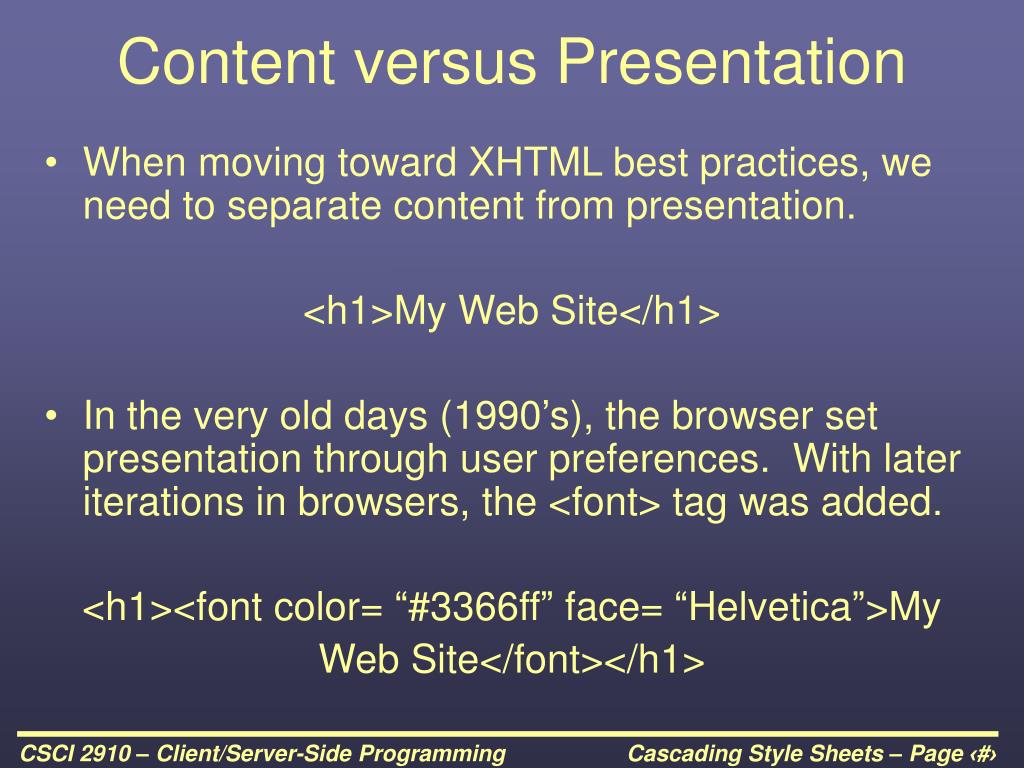 Content versus Presentation

• When moving toward XHTML best practices, we need to separate content from presentation.

<h1>My Web Site</h1>

• In the very old days (1990’s), the browser set presentation through user preferences.  With later iterations in browsers, the <font> tag was added.

<h1><font color= “#3366ff” face= “Helvetica”>My Web Site</font></h1>

CSCI 2910 – Client/Server-Side Programming

Cascading Style Sheets – Page ‹#›